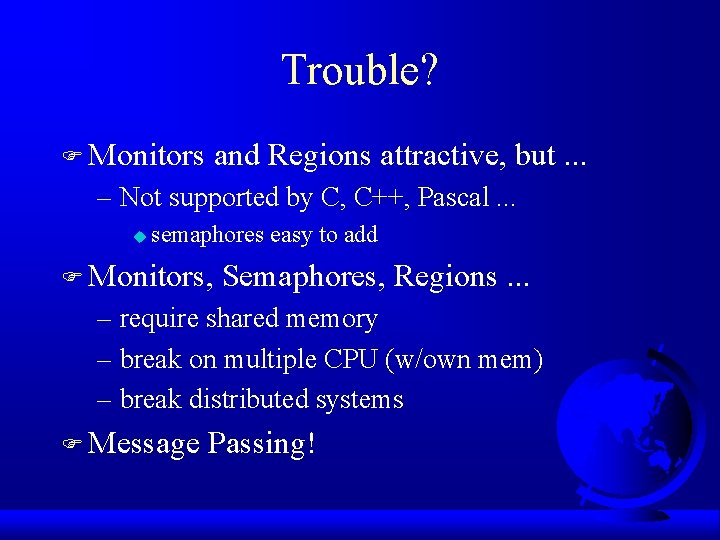 Trouble?

Monitors and Regions attractive, but ...

– Not supported by C, C++, Pascal ...

semaphores easy to add

Monitors, Semaphores, Regions ...

– require shared memory

– break on multiple CPU (w/own mem)

– break distributed systems

Message Passing!